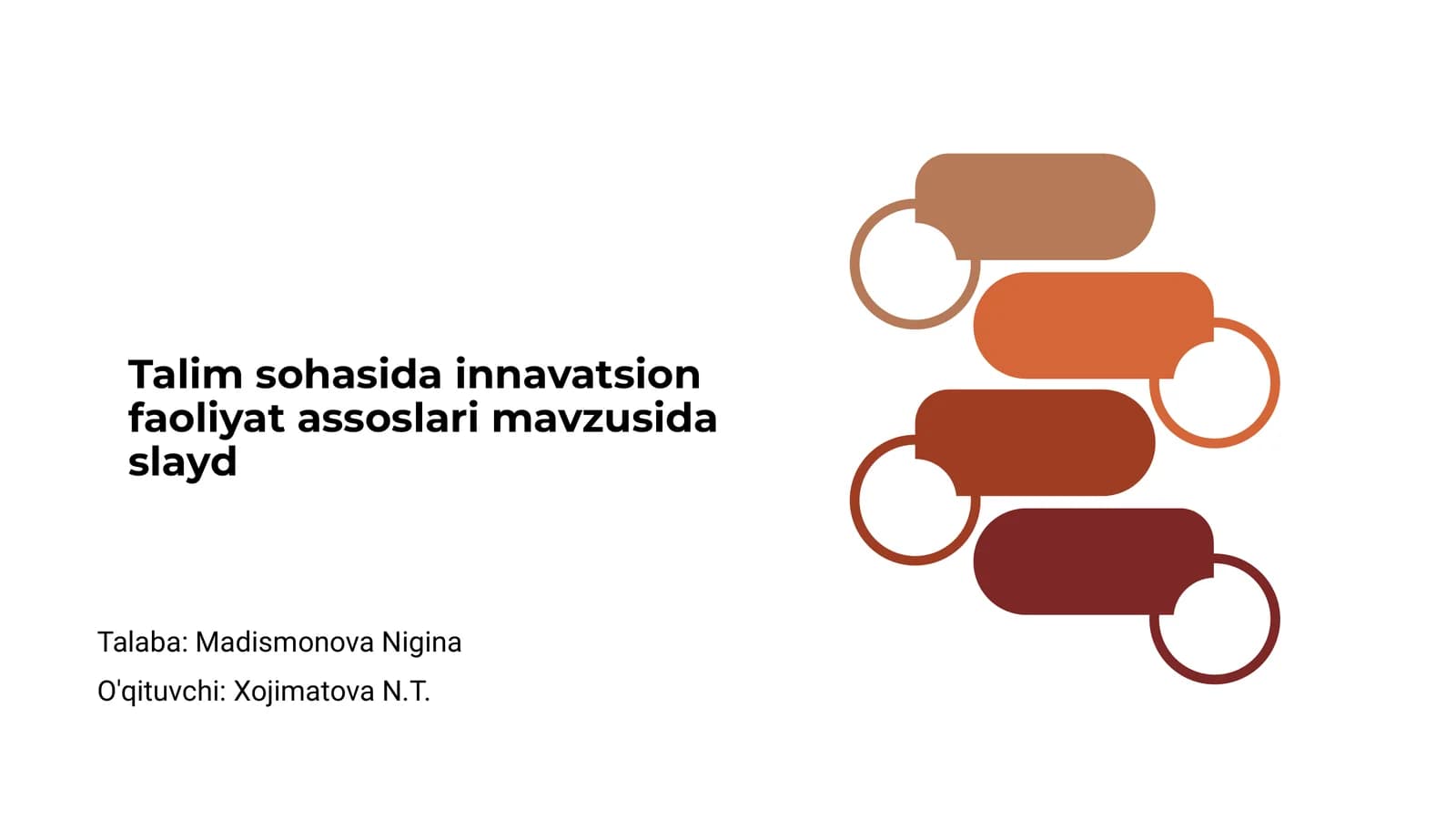 Talim sohasida innavatsion faoliyat assoslari mavzusida slayd

Talaba: Madismonova Nigina

O'qituvchi: Xojimatova N.T.